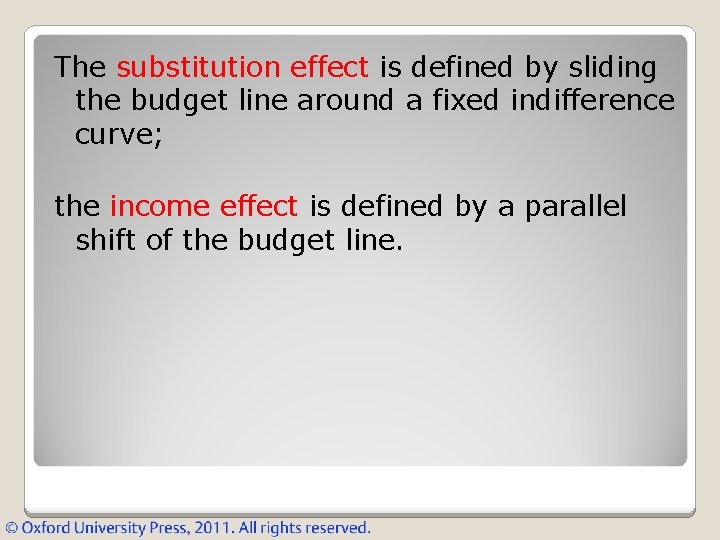 The substitution effect is defined by sliding the budget line around a fixed indifference curve;

the income effect is defined by a parallel shift of the budget line.

© Oxford University Press, 2011. All rights reserved.